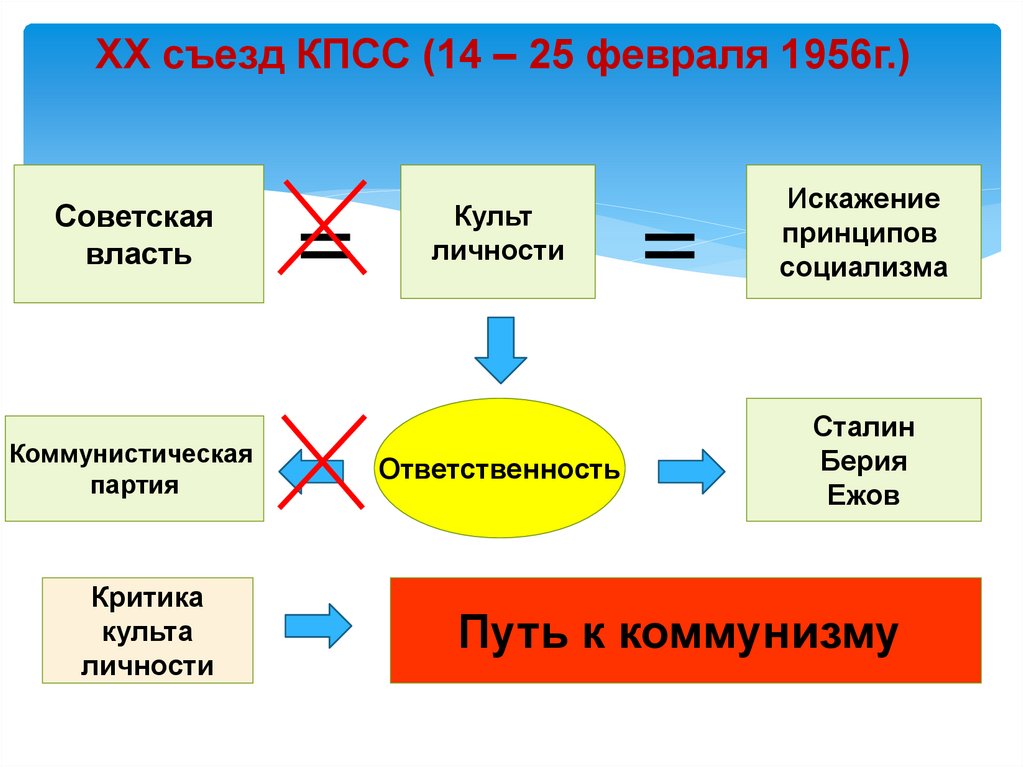 XX съезд КПСС (14 – 25 февраля 1956г.)

Советская власть

=

Культ личности

=

Искажение принципов социализма

Коммунистическая партия

Ответственность

Сталин
Берия
Ежов

Критика культа личности

Путь к коммунизму